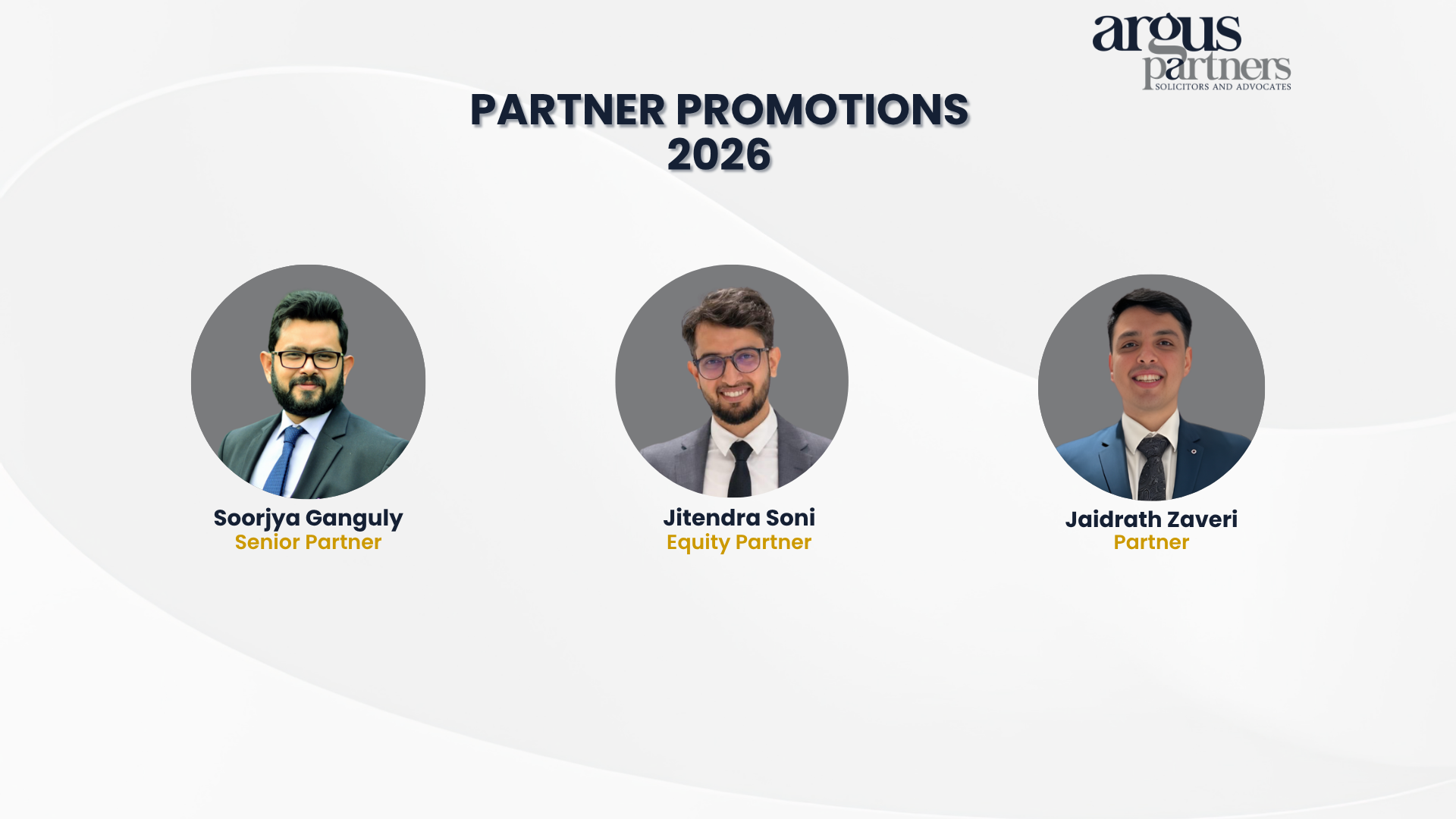 argus partners
SOLICITORS AND ADVOCATES

PARTNER PROMOTIONS 2026

Soorjya Ganguly
Senior Partner

Jitendra Soni
Equity Partner

Jaidrath Zaveri
Partner